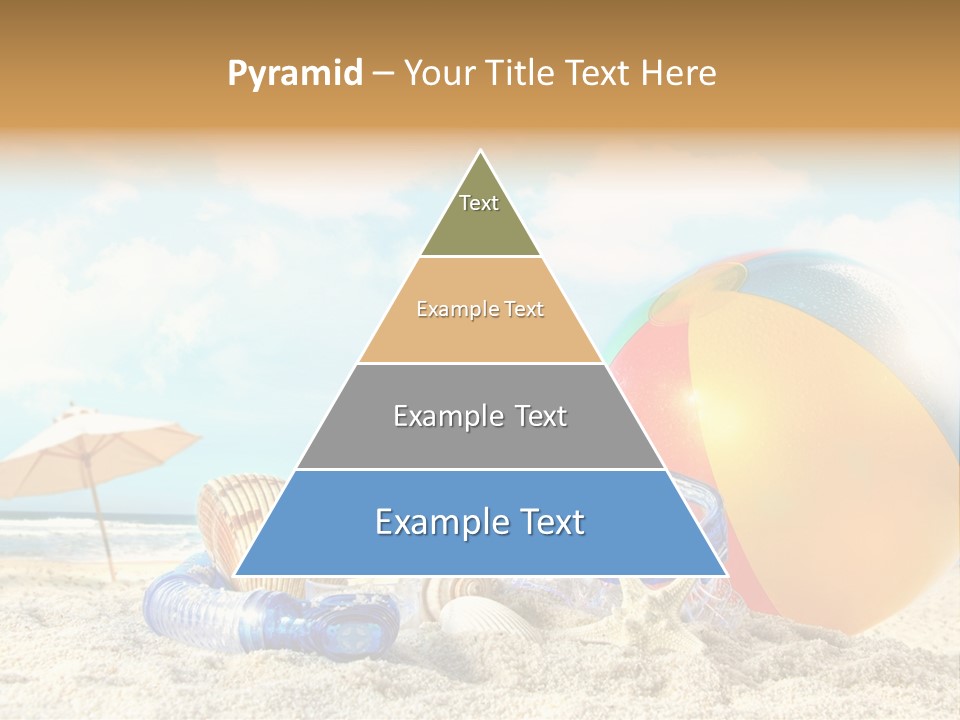 Pyramid – Your Title Text Here

Text

Example Text

Example Text

Example Text